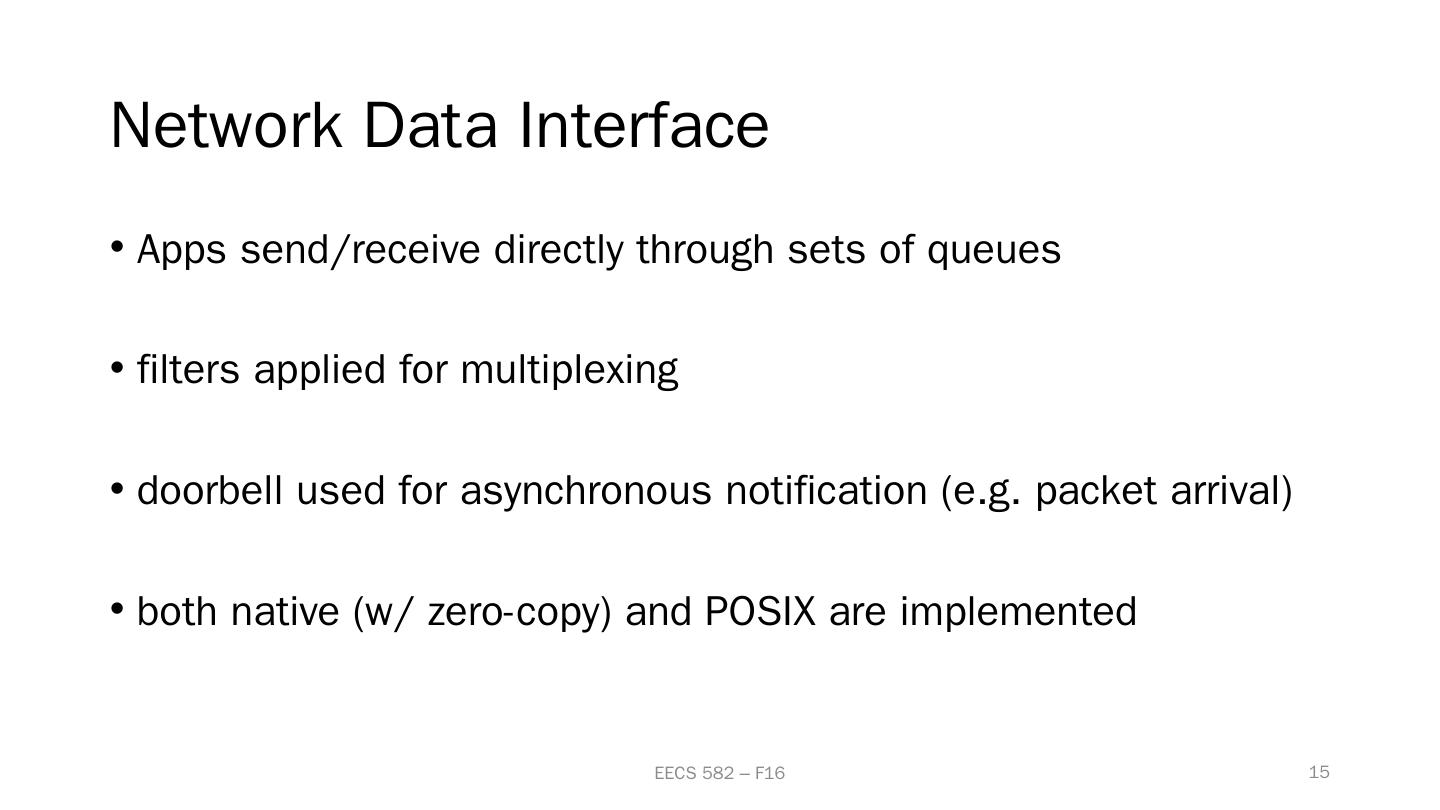 Network Data Interface

• Apps send/receive directly through sets of queues

• filters applied for multiplexing

• doorbell used for asynchronous notification (e.g. packet arrival)

• both native (w/ zero-copy) and POSIX are implemented

EECS 582 – F16

15